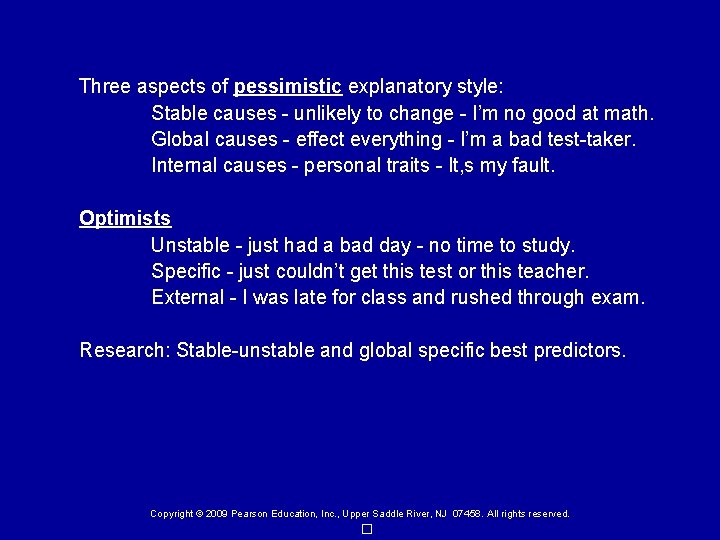 Three aspects of pessimistic explanatory style:
Stable causes - unlikely to change - I'm no good at math.
Global causes - effect everything - I'm a bad test-taker.
Internal causes - personal traits - It,s my fault.

Optimists
Unstable - just had a bad day - no time to study.
Specific - just couldn't get this test or this teacher.
External - I was late for class and rushed through exam.

Research: Stable-unstable and global specific best predictors.

Copyright © 2009 Pearson Education, Inc., Upper Saddle River, NJ 07458. All rights reserved.